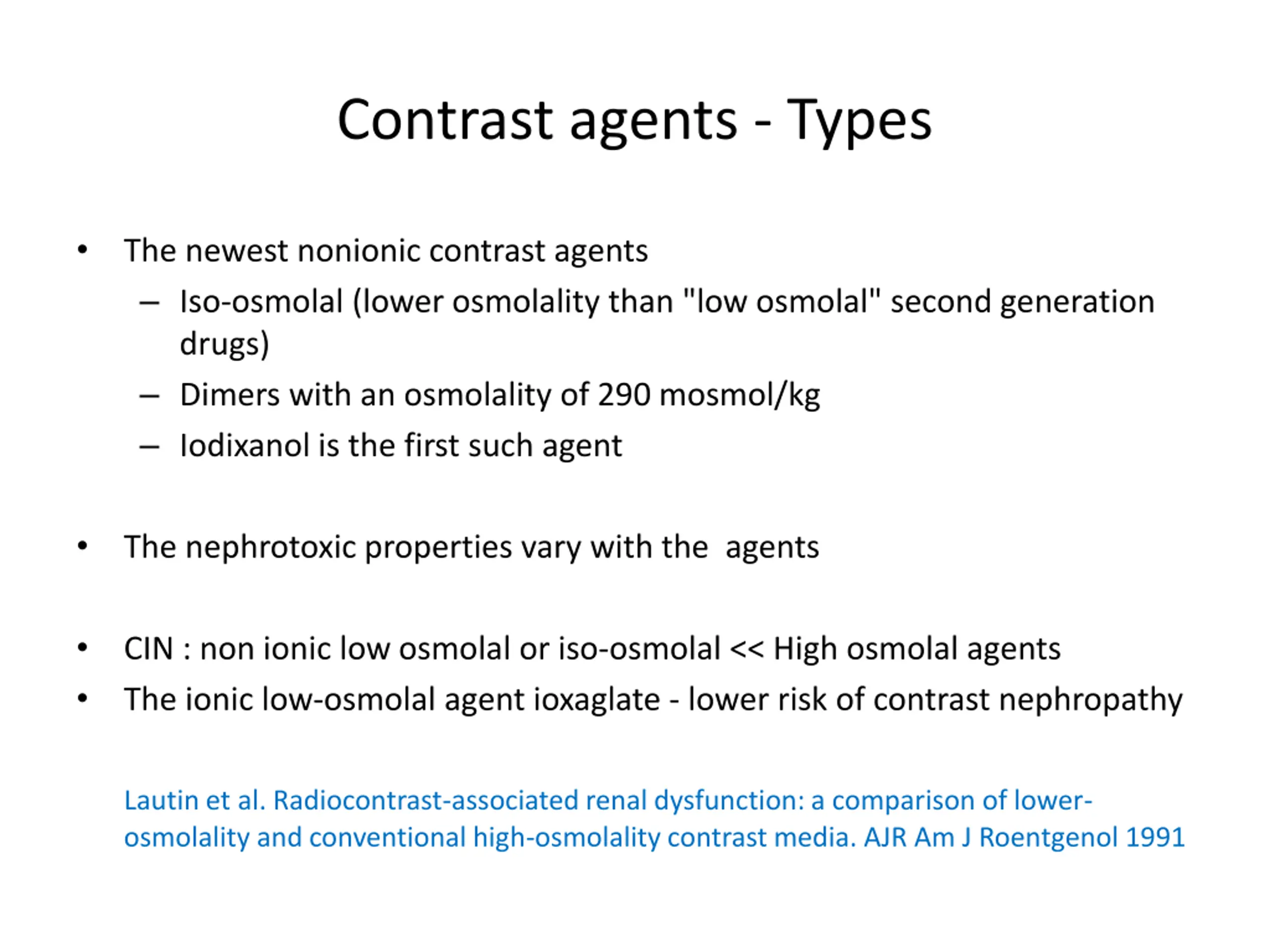 Contrast agents - Types

• The newest nonionic contrast agents
 – Iso-osmolal (lower osmolality than "low osmolal" second generation drugs)
 – Dimers with an osmolality of 290 mosmol/kg
 – Iodixanol is the first such agent

• The nephrotoxic properties vary with the agents

• CIN : non ionic low osmolal or iso-osmolal << High osmolal agents
• The ionic low-osmolal agent ioxaglate - lower risk of contrast nephropathy

Lautin et al. Radiocontrast-associated renal dysfunction: a comparison of lower-osmolality and conventional high-osmolality contrast media. AJR Am J Roentgenol 1991